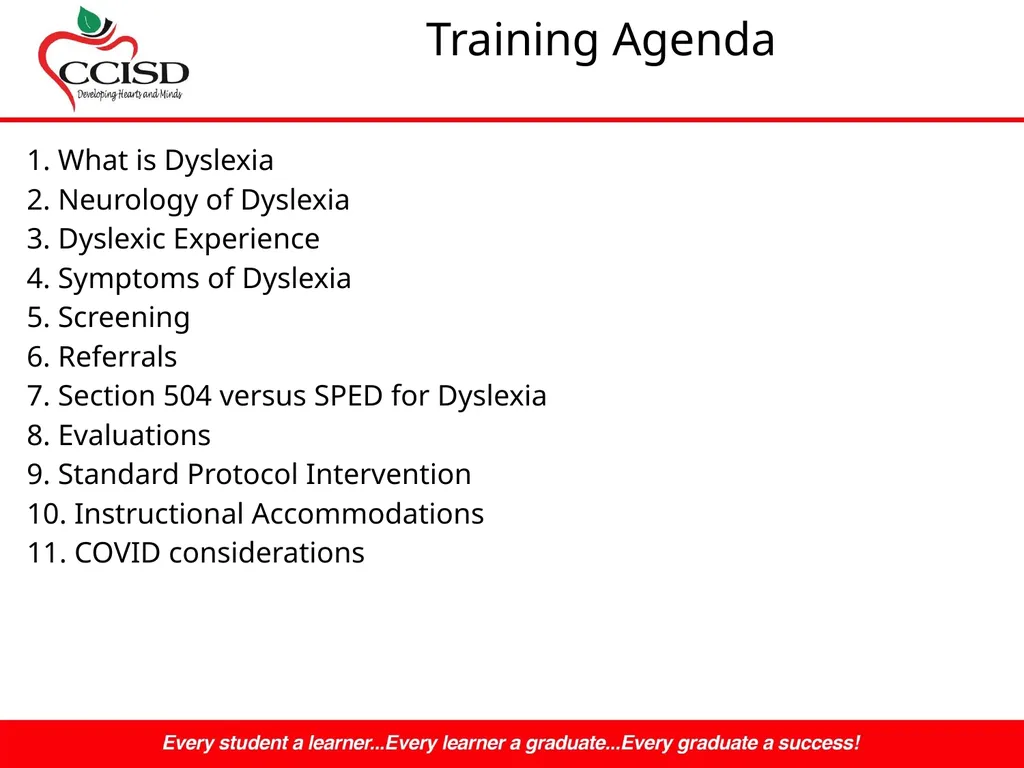 CCISD
Developing Hearts and Minds

Training Agenda

1. What is Dyslexia
2. Neurology of Dyslexia
3. Dyslexic Experience
4. Symptoms of Dyslexia
5. Screening
6. Referrals
7. Section 504 versus SPED for Dyslexia
8. Evaluations
9. Standard Protocol Intervention
10. Instructional Accommodations
11. COVID considerations

Every student a learner...Every learner a graduate...Every graduate a success!